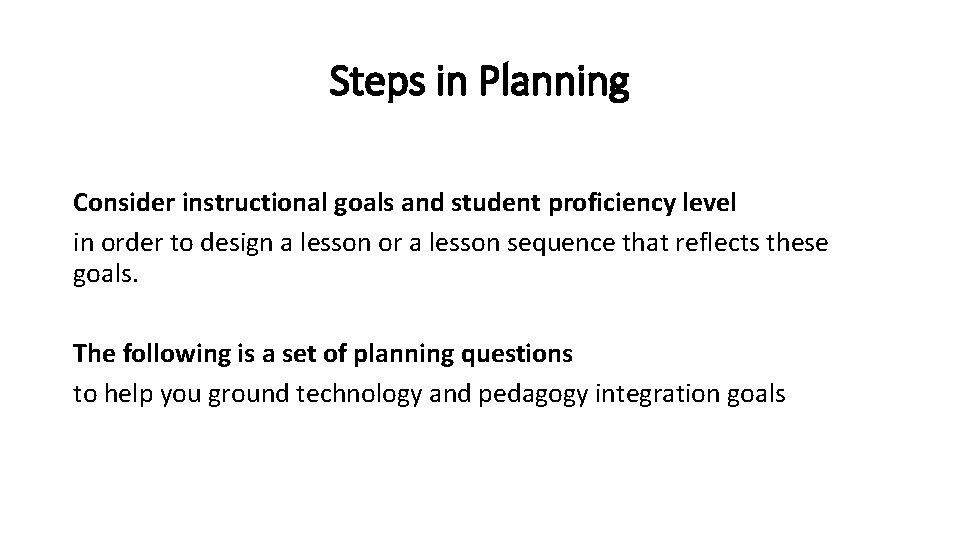 Steps in Planning

Consider instructional goals and student proficiency level
in order to design a lesson or a lesson sequence that reflects these goals.

The following is a set of planning questions
to help you ground technology and pedagogy integration goals